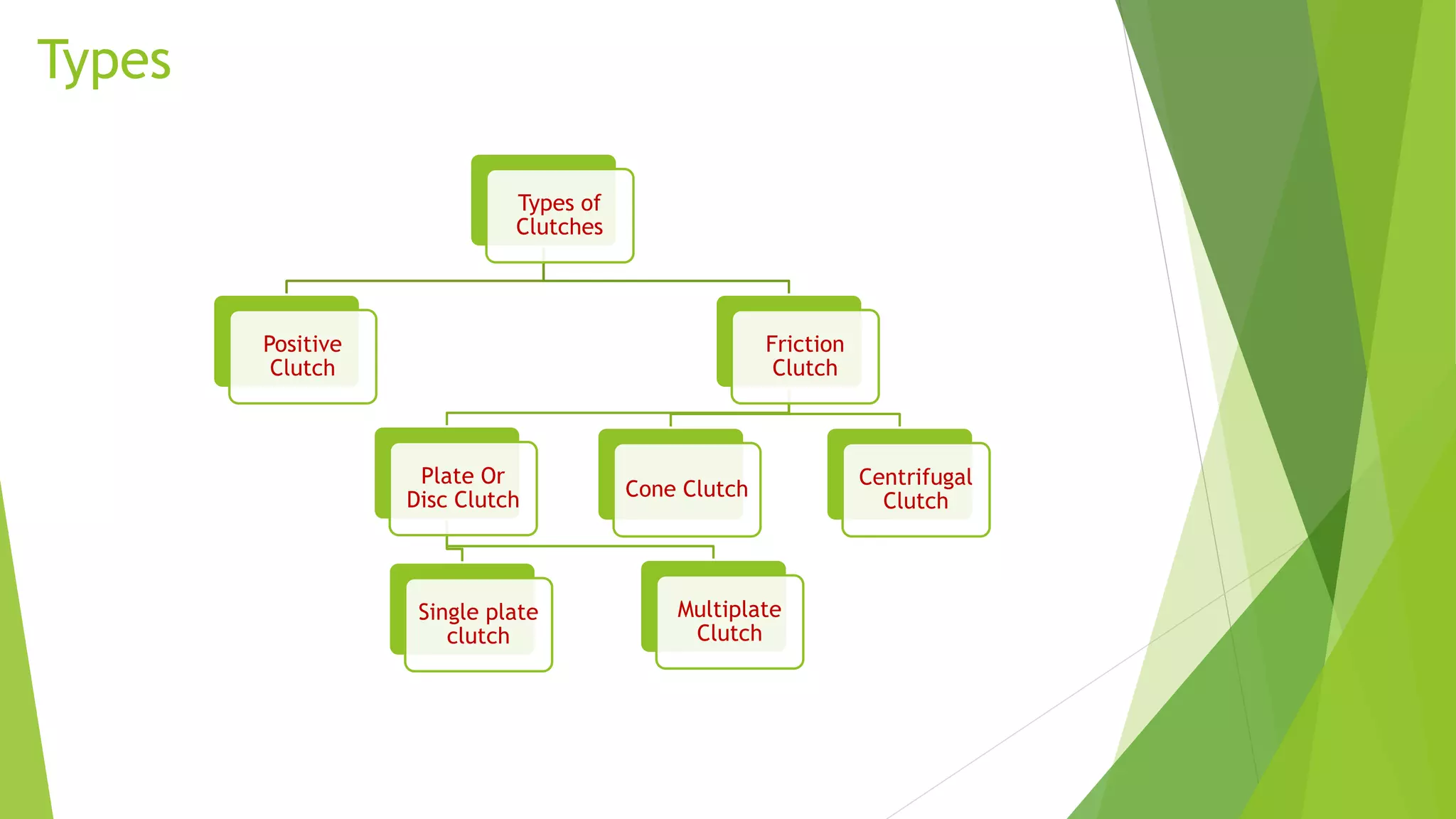 Types

Types of Clutches

Positive Clutch

Friction Clutch

Plate Or Disc Clutch

Cone Clutch

Centrifugal Clutch

Single plate clutch

Multiplate Clutch